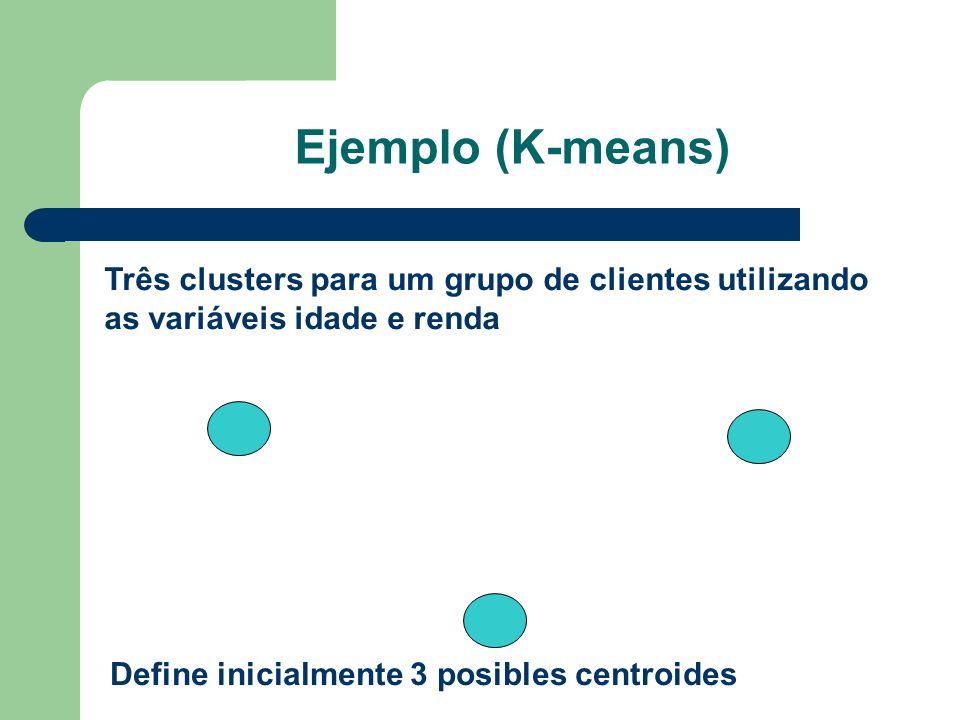 Ejemplo (K-means)

Três clusters para um grupo de clientes utilizando as variáveis idade e renda

Define inicialmente 3 posibles centroides